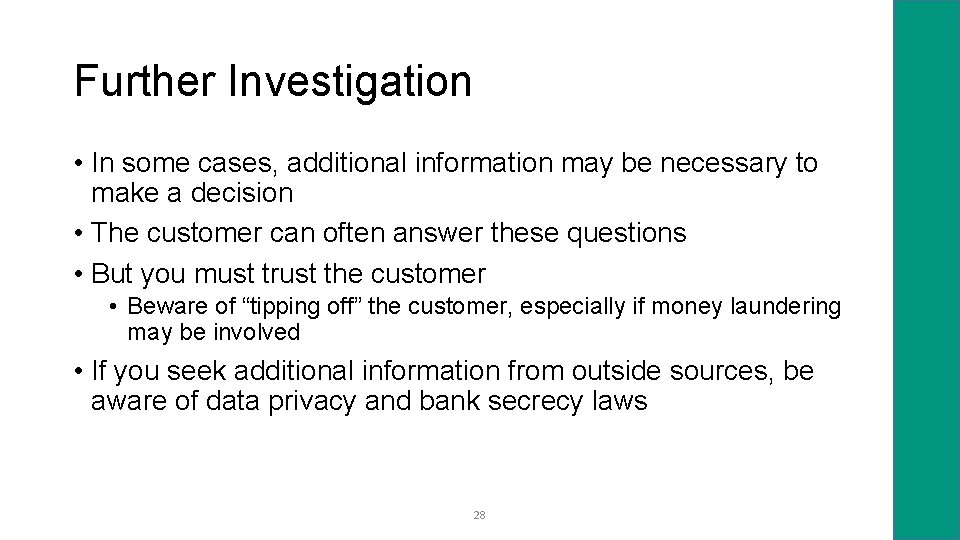 Further Investigation

• In some cases, additional information may be necessary to make a decision
• The customer can often answer these questions
• But you must trust the customer
• Beware of "tipping off" the customer, especially if money laundering may be involved
• If you seek additional information from outside sources, be aware of data privacy and bank secrecy laws

28